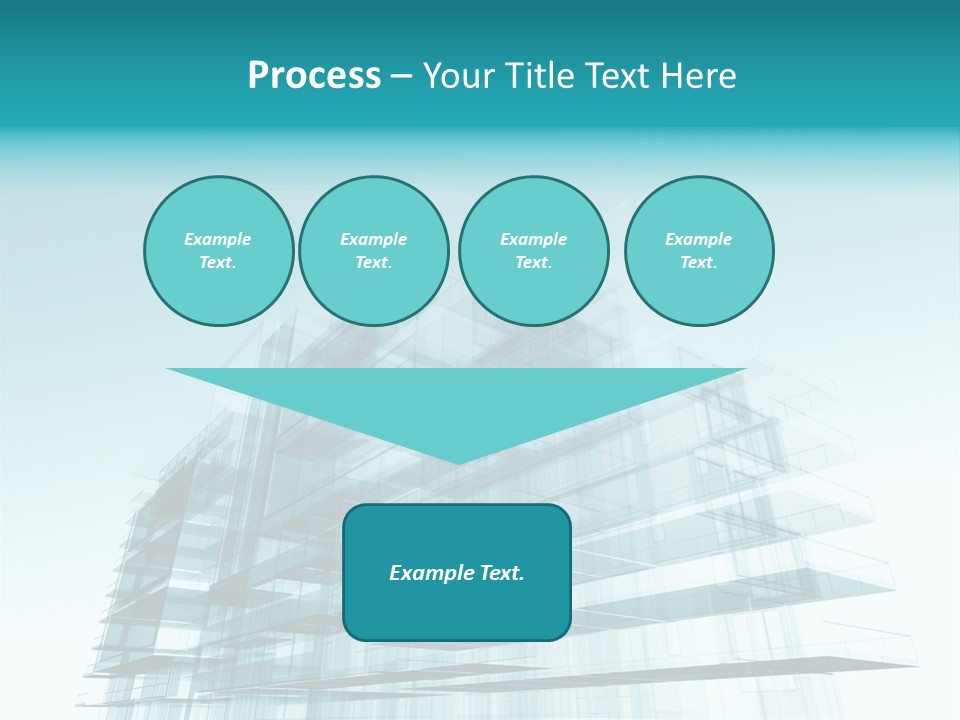 Process – Your Title Text Here

Example Text.

Example Text.

Example Text.

Example Text.

Example Text.